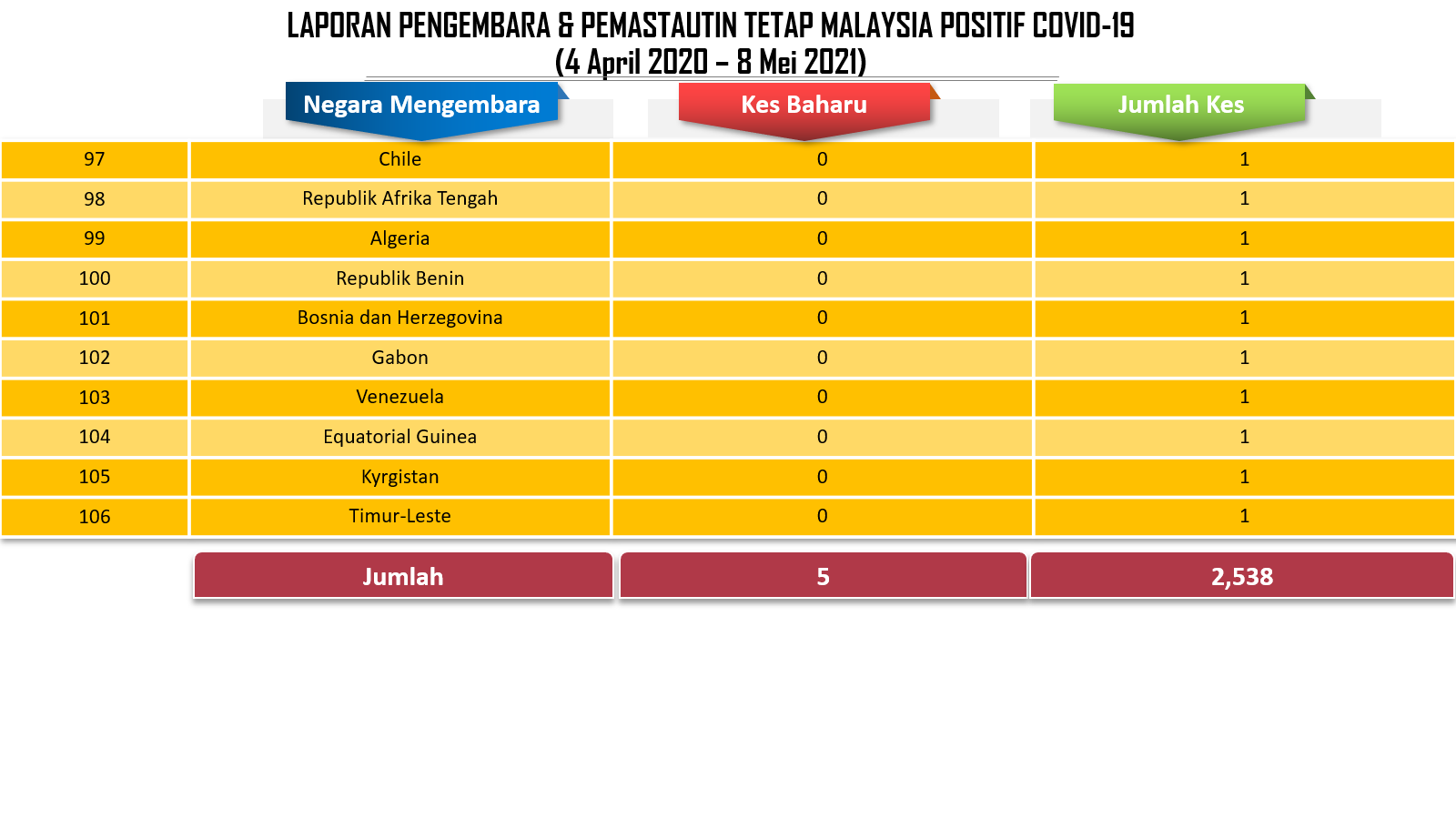 LAPORAN PENGEMBARA & PEMASTAUTIN TETAP MALAYSIA POSITIF COVID-19
(4 April 2020 – 8 Mei 2021)

| | Negara Mengembara | Kes Baharu | Jumlah Kes |
|---|---|---|---|
| 97 | Chile | 0 | 1 |
| 98 | Republik Afrika Tengah | 0 | 1 |
| 99 | Algeria | 0 | 1 |
| 100 | Republik Benin | 0 | 1 |
| 101 | Bosnia dan Herzegovina | 0 | 1 |
| 102 | Gabon | 0 | 1 |
| 103 | Venezuela | 0 | 1 |
| 104 | Equatorial Guinea | 0 | 1 |
| 105 | Kyrgistan | 0 | 1 |
| 106 | Timur-Leste | 0 | 1 |
| | Jumlah | 5 | 2,538 |